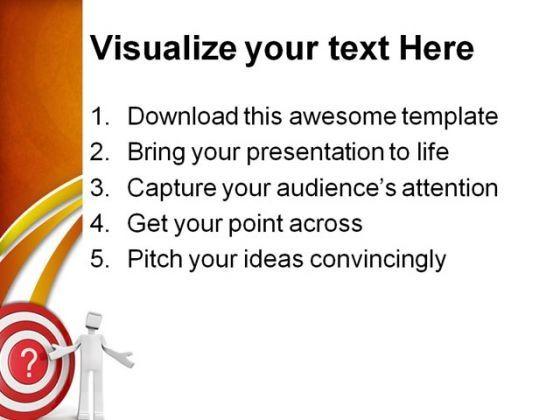 Visualize your text Here

1. Download this awesome template
2. Bring your presentation to life
3. Capture your audience's attention
4. Get your point across
5. Pitch your ideas convincingly

?